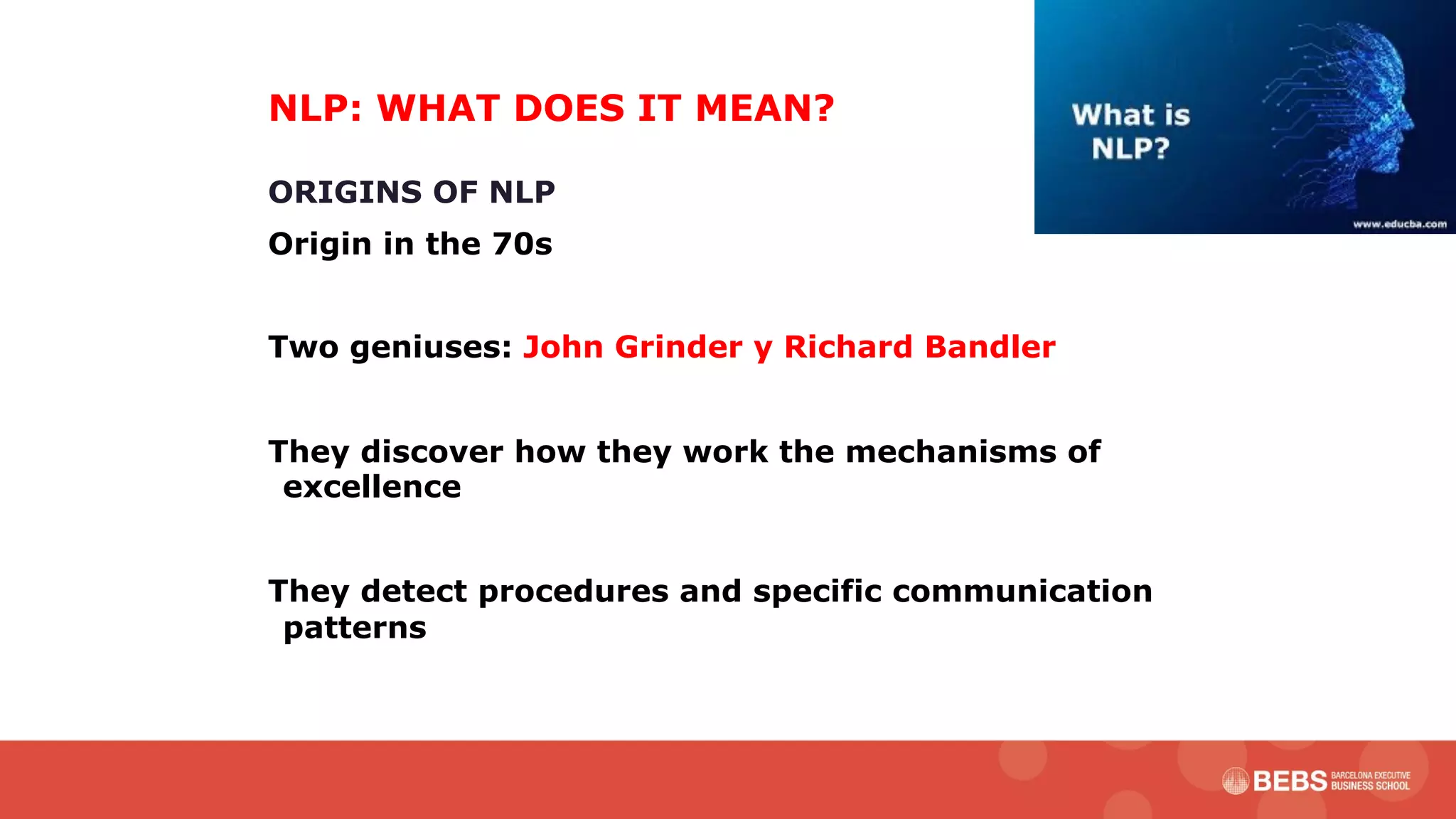 NLP: WHAT DOES IT MEAN?

What is NLP?

www.educba.com

ORIGINS OF NLP

Origin in the 70s

Two geniuses: John Grinder y Richard Bandler

They discover how they work the mechanisms of excellence

They detect procedures and specific communication patterns

BEBS BARCELONA EXECUTIVE BUSINESS SCHOOL